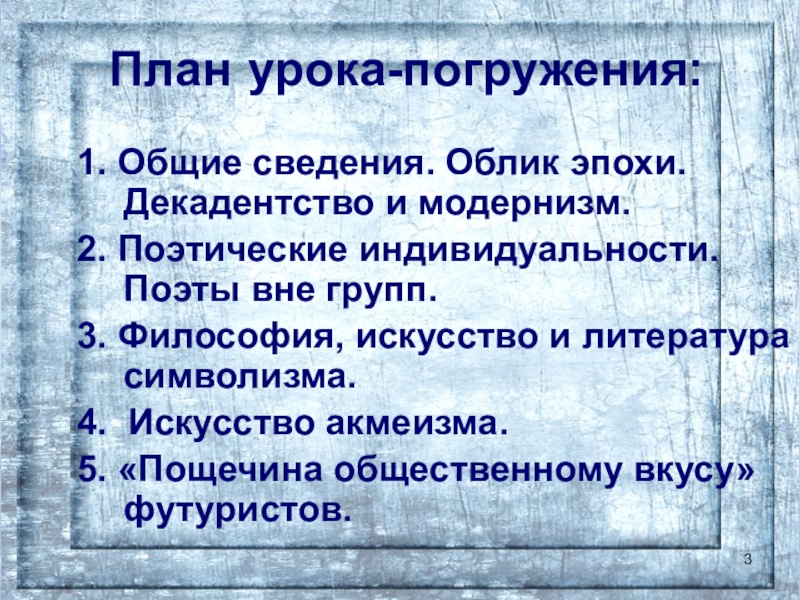 План урока-погружения:

1. Общие сведения. Облик эпохи. Декадентство и модернизм.

2. Поэтические индивидуальности. Поэты вне групп.

3. Философия, искусство и литература символизма.

4. Искусство акмеизма.

5. «Пощечина общественному вкусу» футуристов.

3